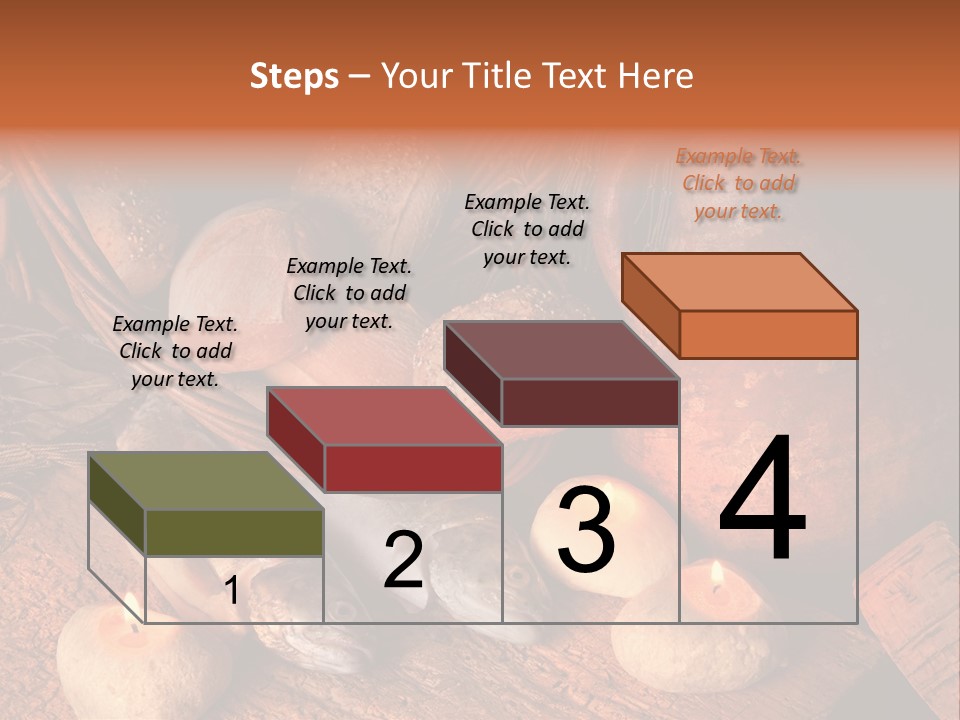 Steps – Your Title Text Here

Example Text. Click to add your text.

Example Text. Click to add your text.

Example Text. Click to add your text.

Example Text. Click to add your text.

1

2

3

4